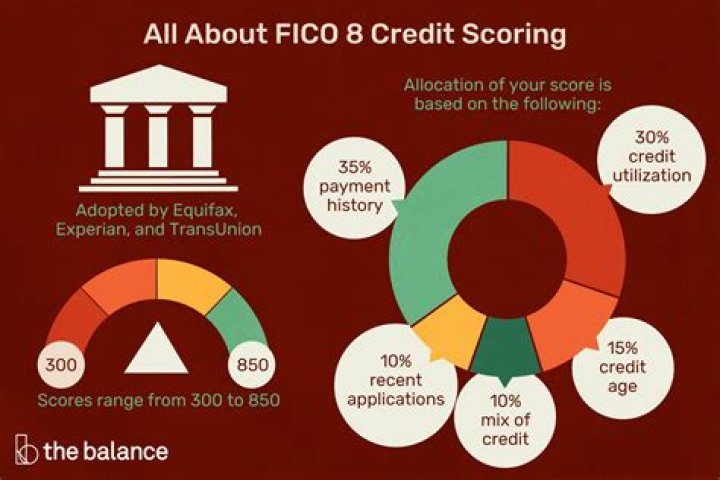 All About FICO 8 Credit Scoring

Adopted by Equifax, Experian, and TransUnion

300

850

Scores range from 300 to 850

Allocation of your score is based on the following:

35% payment history

30% credit utilization

15% credit age

10% mix of credit

10% recent applications

the balance